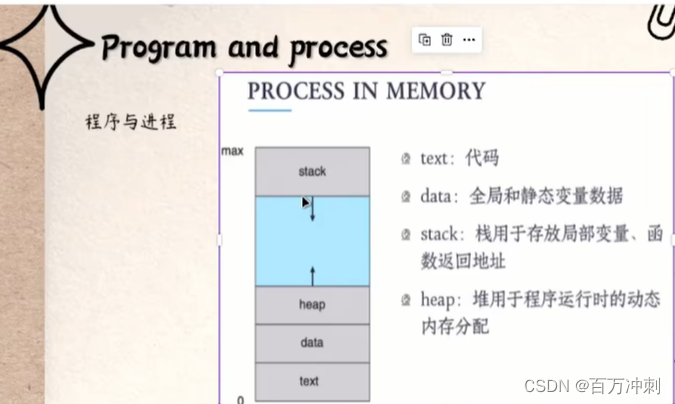 Program and process

程序与进程

PROCESS IN MEMORY

max

stack

heap

data

text

0

text：代码

data：全局和静态变量数据

stack：栈用于存放局部变量、函数返回地址

heap：堆用于程序运行时的动态内存分配

CSDN @百万冲刺